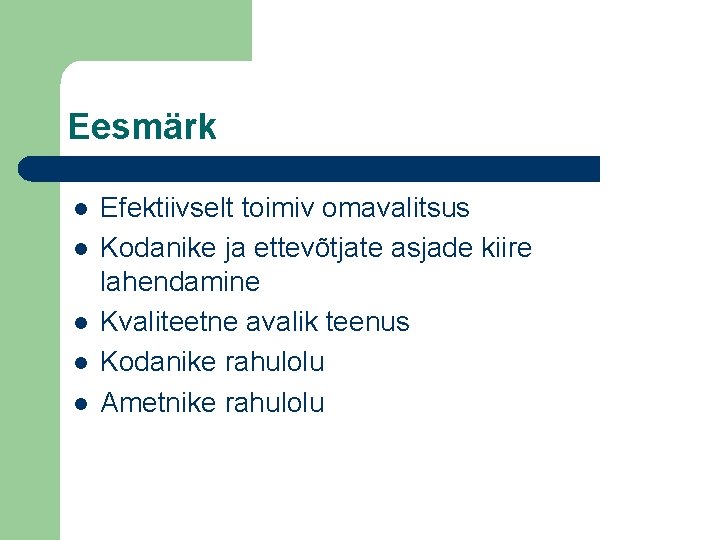 Eesmärk

- Efektiivselt toimiv omavalitsus
- Kodanike ja ettevõtjate asjade kiire lahendamine
- Kvaliteetne avalik teenus
- Kodanike rahulolu
- Ametnike rahulolu